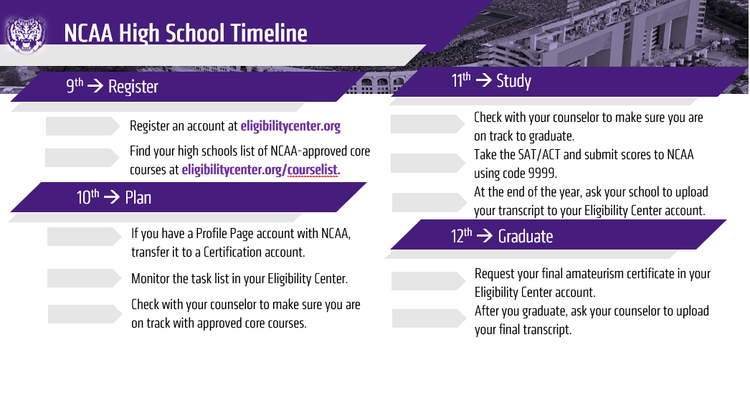 NCAA High School Timeline

9$^{th}$ → Register

Register an account at eligibilitycenter.org

Find your high schools list of NCAA-approved core courses at eligibilitycenter.org/courselist.

10$^{th}$ → Plan

If you have a Profile Page account with NCAA, transfer it to a Certification account.

Monitor the task list in your Eligibility Center.

Check with your counselor to make sure you are on track with approved core courses.

11$^{th}$ → Study

Check with your counselor to make sure you are on track to graduate.

Take the SAT/ACT and submit scores to NCAA using code 9999.

At the end of the year, ask your school to upload your transcript to your Eligibility Center account.

12$^{th}$ → Graduate

Request your final amateurism certificate in your Eligibility Center account.

After you graduate, ask your counselor to upload your final transcript.